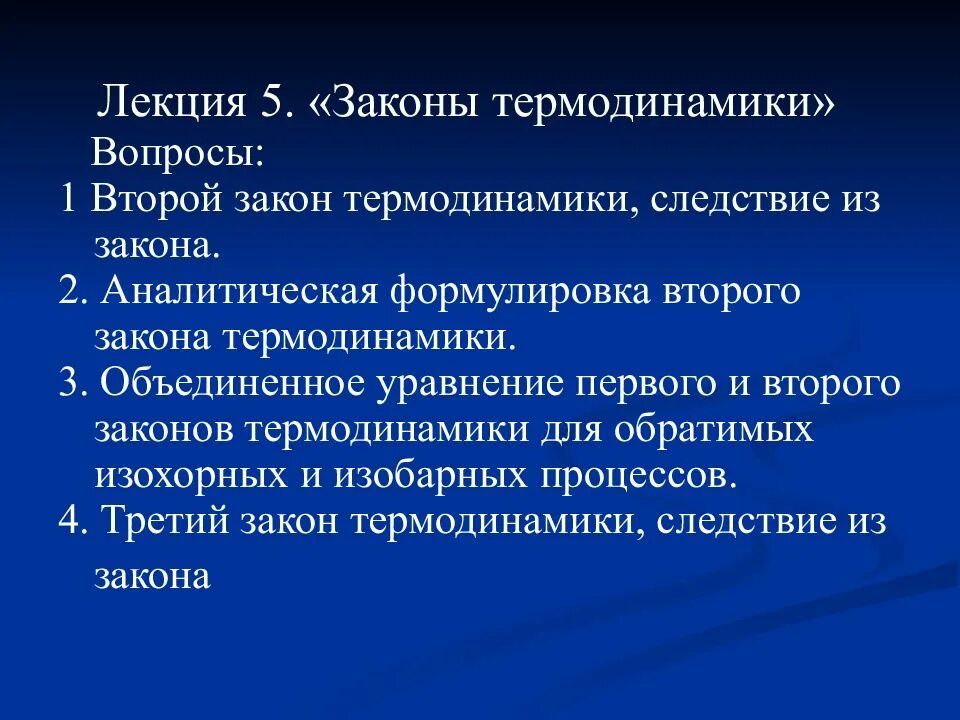 Лекция 5. «Законы термодинамики»
Вопросы:
1 Второй закон термодинамики, следствие из закона.
2. Аналитическая формулировка второго закона термодинамики.
3. Объединенное уравнение первого и второго законов термодинамики для обратимых изохорных и изобарных процессов.
4. Третий закон термодинамики, следствие из закона